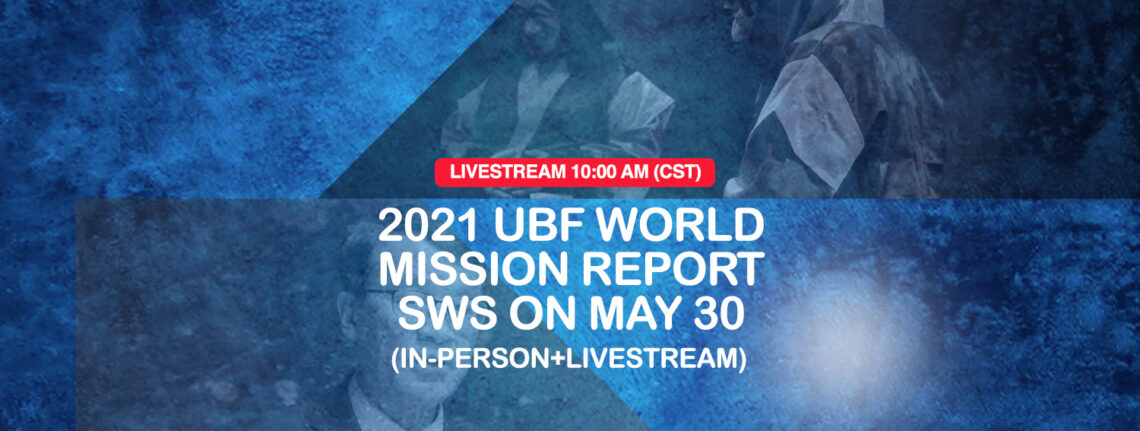 LIVESTREAM 10:00 AM (CST)

2021 UBF WORLD MISSION REPORT SWS ON MAY 30

(IN-PERSON+LIVESTREAM)